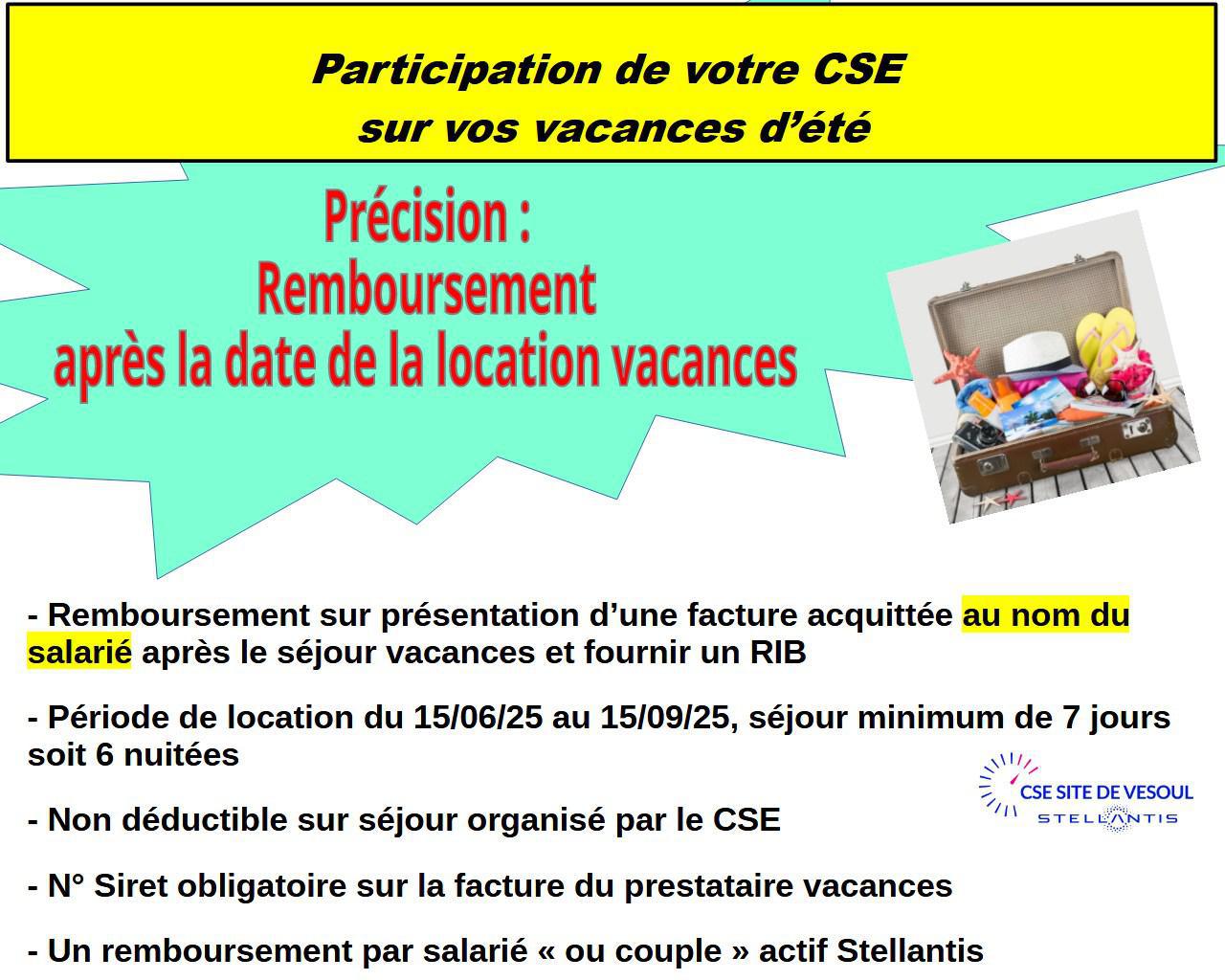 Participation de votre CSE
sur vos vacances d'été

Précision :
Remboursement
après la date de la location vacances

- Remboursement sur présentation d'une facture acquittée au nom du salarié après le séjour vacances et fournir un RIB

- Période de location du 15/06/25 au 15/09/25, séjour minimum de 7 jours soit 6 nuitées

CSE SITE DE VESOUL
STELLANTIS

- Non déductible sur séjour organisé par le CSE

- N° Siret obligatoire sur la facture du prestataire vacances

- Un remboursement par salarié « ou couple » actif Stellantis